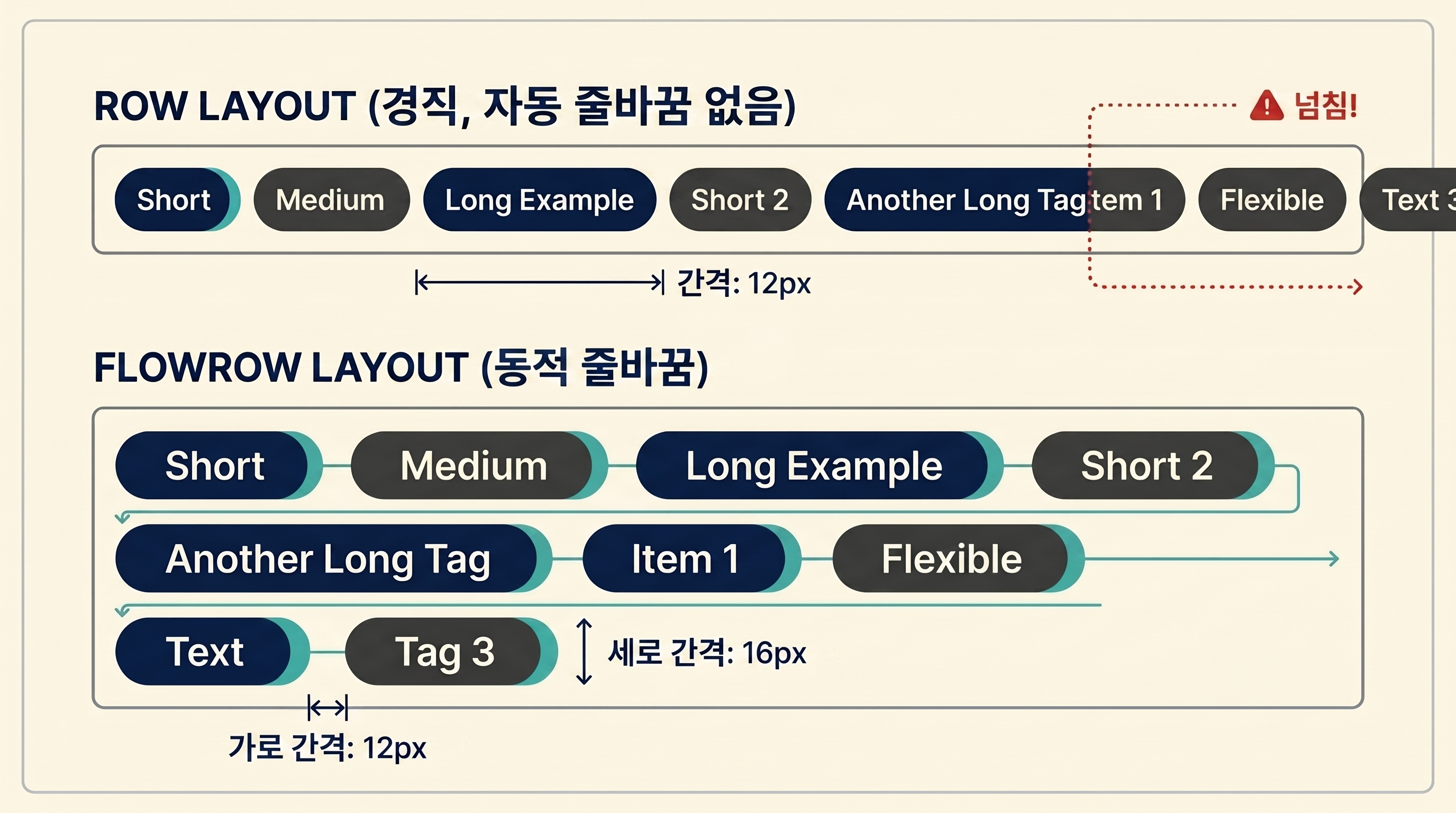 ROW LAYOUT (경직, 자동 줄바꿈 없음)

넘침!

Short Medium Long Example Short 2 Another Long Tag tem 1 Flexible Text 3

간격: 12px

FLOWROW LAYOUT (동적 줄바꿈)

Short Medium Long Example Short 2

Another Long Tag Item 1 Flexible

Text Tag 3

세로 간격: 16px

가로 간격: 12px